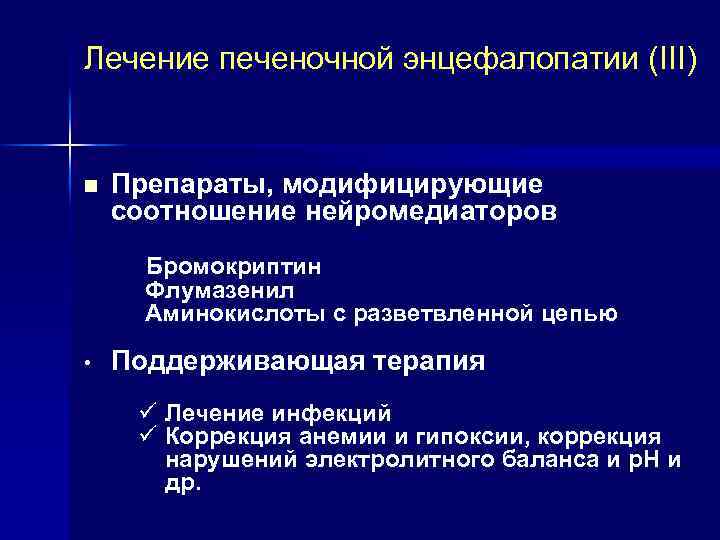 Лечение печеночной энцефалопатии (III)

■ Препараты, модифицирующие соотношение нейромедиаторов

Бромокриптин
Флумазенил
Аминокислоты с разветвленной цепью

• Поддерживающая терапия

✓ Лечение инфекций
✓ Коррекция анемии и гипоксии, коррекция нарушений электролитного баланса и рН и др.